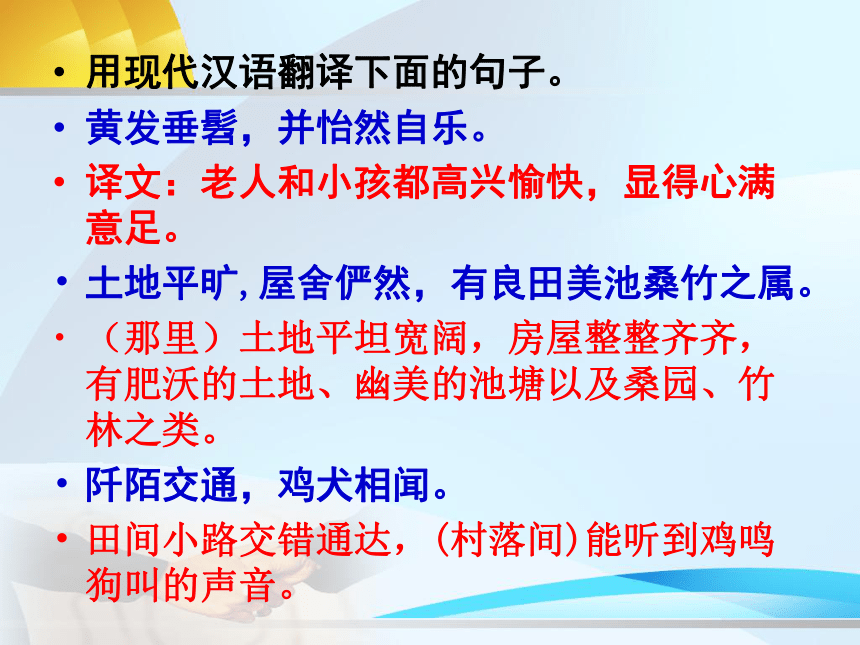 • 用现代汉语翻译下面的句子。

• 黄发垂髫，并怡然自乐。

• 译文：老人和小孩都高兴愉快，显得心满意足。

• 土地平旷, 屋舍俨然，有良田美池桑竹之属。

• （那里）土地平坦宽阔，房屋整整齐齐，有肥沃的土地、幽美的池塘以及桑园、竹林之类。

• 阡陌交通，鸡犬相闻。

• 田间小路交错通达，(村落间)能听到鸡鸣狗叫的声音。